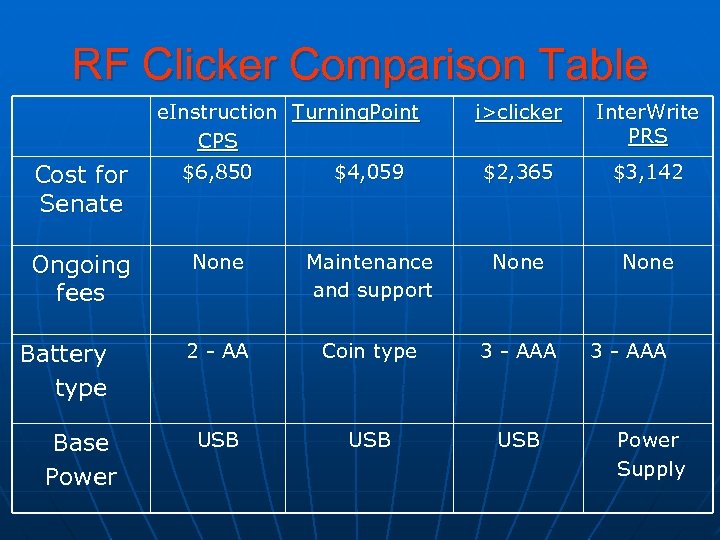 RF Clicker Comparison Table

| | eInstruction CPS | TurningPoint | i>clicker | InterWrite PRS |
|---|---|---|---|---|
| Cost for Senate | \$6,850 | \$4,059 | \$2,365 | \$3,142 |
| Ongoing fees | None | Maintenance and support | None | None |
| Battery type | 2 - AA | Coin type | 3 - AAA | 3 - AAA |
| Base Power | USB | USB | USB | Power Supply |